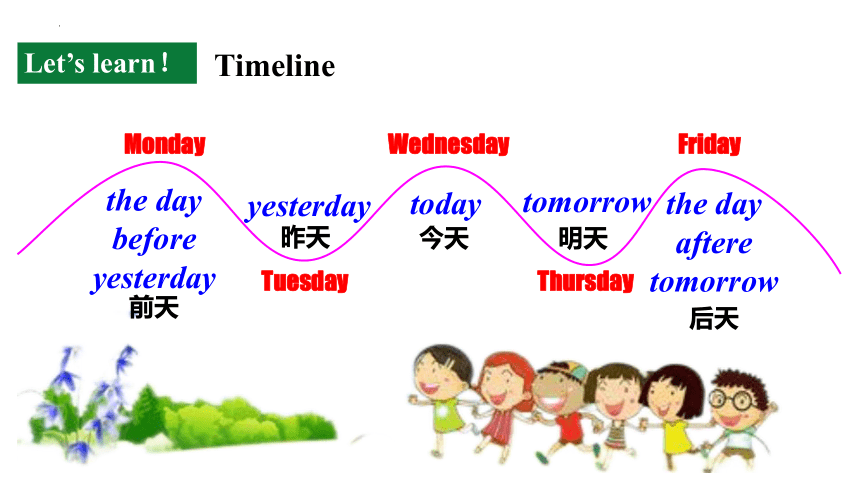 Let's learn ! Timeline

Monday
the day before yesterday
前天

yesterday
昨天
Tuesday

Wednesday
today
今天

tomorrow
明天
Thursday

Friday
the day aftere tomorrow
后天